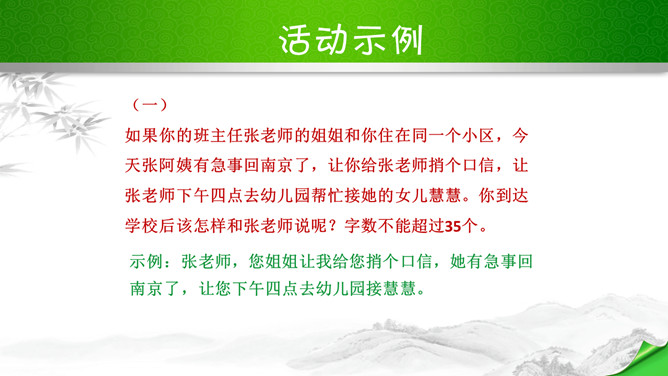 活动示例

（一）

如果你的班主任张老师的姐姐和你住在同一个小区，今天张阿姨有急事回南京了，让你给张老师捎个口信，让张老师下午四点去幼儿园帮忙接她的女儿慧慧。你到达学校后该怎样和张老师说呢？字数不能超过35个。

示例：张老师，您姐姐让我给您捎个口信，她有急事回南京了，让您下午四点去幼儿园接慧慧。